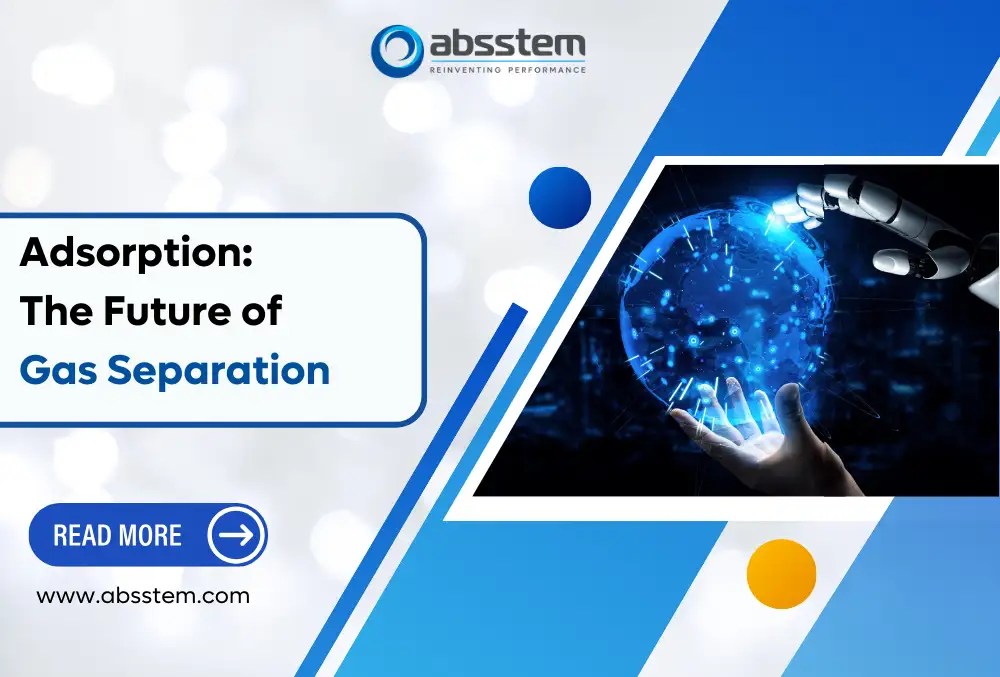 absstem
REINVENTING PERFORMANCE

Adsorption:
The Future of
Gas Separation

READ MORE

www.absstem.com